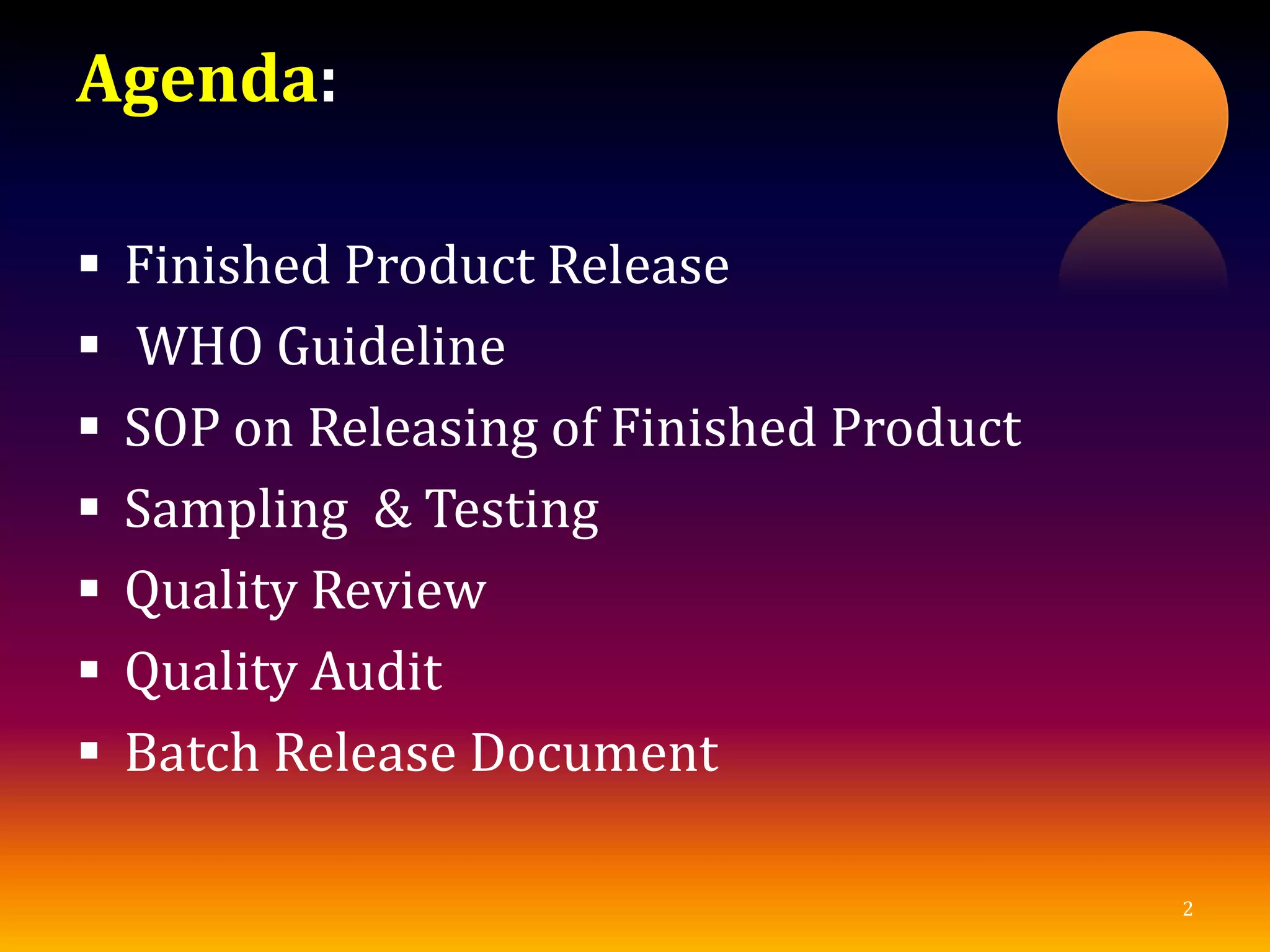 Agenda:

▪ Finished Product Release
▪ WHO Guideline
▪ SOP on Releasing of Finished Product
▪ Sampling & Testing
▪ Quality Review
▪ Quality Audit
▪ Batch Release Document

2